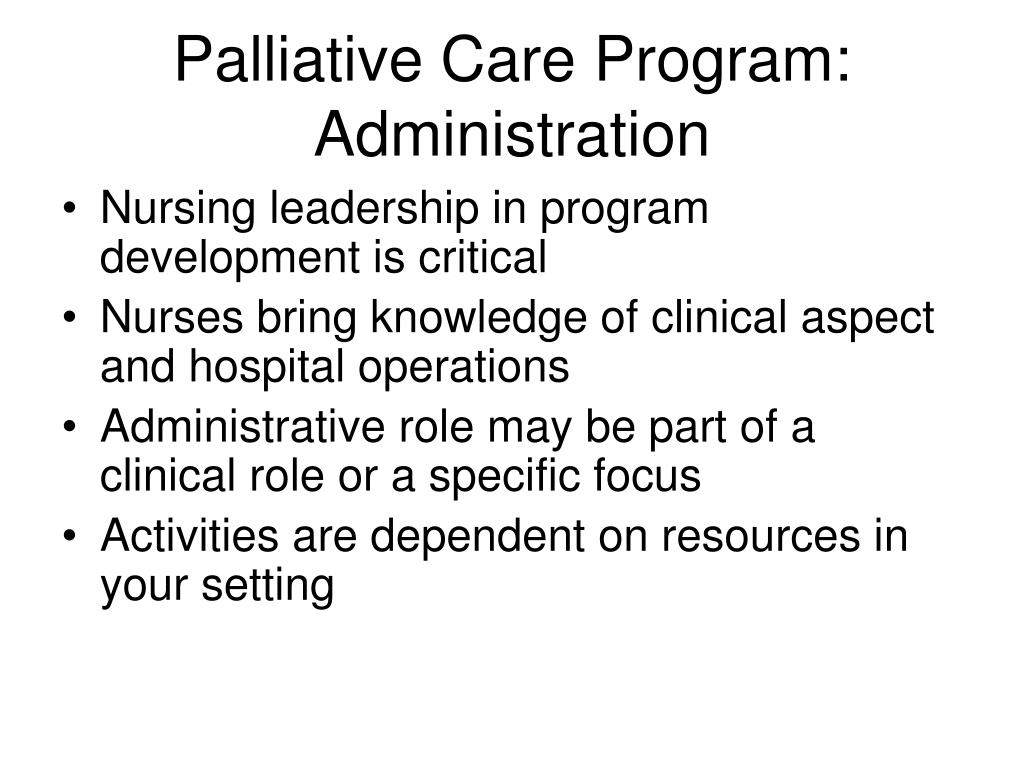 Palliative Care Program: Administration

• Nursing leadership in program development is critical
• Nurses bring knowledge of clinical aspect and hospital operations
• Administrative role may be part of a clinical role or a specific focus
• Activities are dependent on resources in your setting